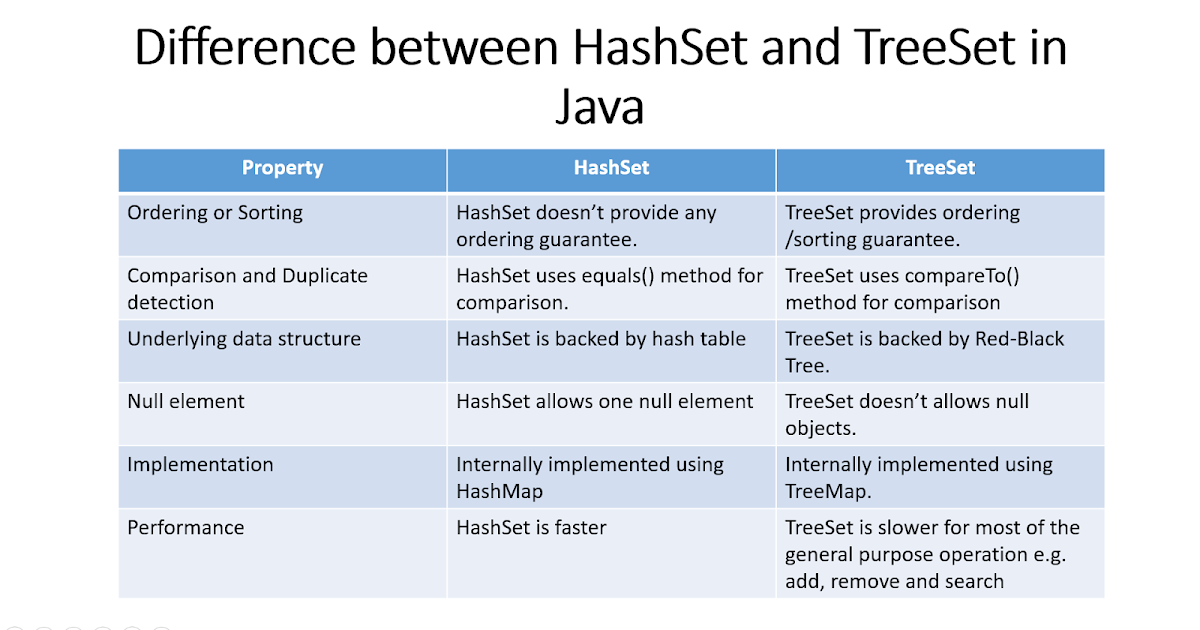 Difference between HashSet and TreeSet in Java

| Property | HashSet | TreeSet |
|---|---|---|
| Ordering or Sorting | HashSet doesn't provide any ordering guarantee. | TreeSet provides ordering /sorting guarantee. |
| Comparison and Duplicate detection | HashSet uses equals() method for comparison. | TreeSet uses compareTo() method for comparison |
| Underlying data structure | HashSet is backed by hash table | TreeSet is backed by Red-Black Tree. |
| Null element | HashSet allows one null element | TreeSet doesn't allows null objects. |
| Implementation | Internally implemented using HashMap | Internally implemented using TreeMap. |
| Performance | HashSet is faster | TreeSet is slower for most of the general purpose operation e.g. add, remove and search |